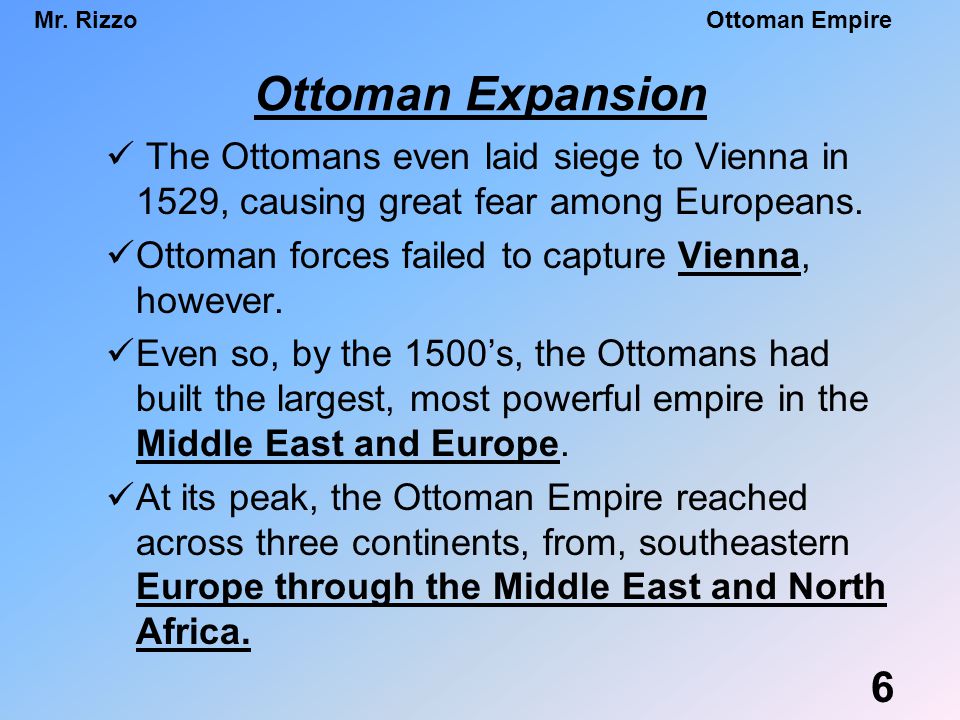 Mr. Rizzo

Ottoman Empire

Ottoman Expansion

✓ The Ottomans even laid siege to Vienna in 1529, causing great fear among Europeans.

✓ Ottoman forces failed to capture Vienna, however.

✓ Even so, by the 1500’s, the Ottomans had built the largest, most powerful empire in the Middle East and Europe.

✓ At its peak, the Ottoman Empire reached across three continents, from, southeastern Europe through the Middle East and North Africa.

6